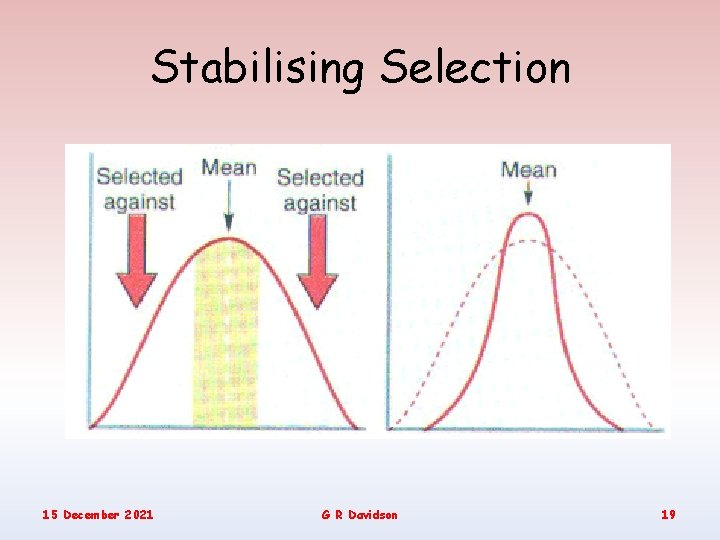 Stabilising Selection

Selected against

Mean

Selected against

Mean

15 December 2021

G R Davidson

19